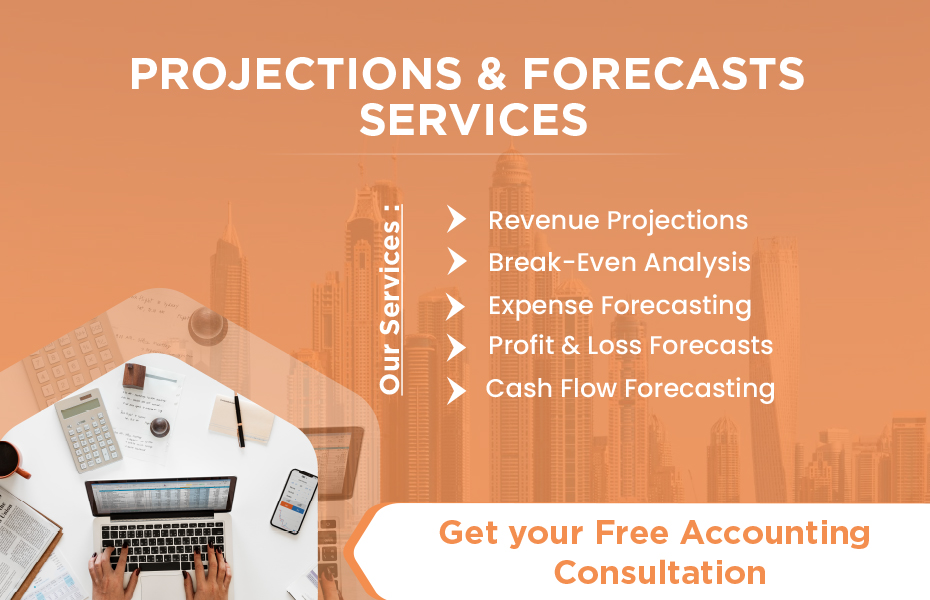 PROJECTIONS & FORECASTS SERVICES

Our Services :

Revenue Projections
Break-Even Analysis
Expense Forecasting
Profit & Loss Forecasts
Cash Flow Forecasting

Get your Free Accounting Consultation